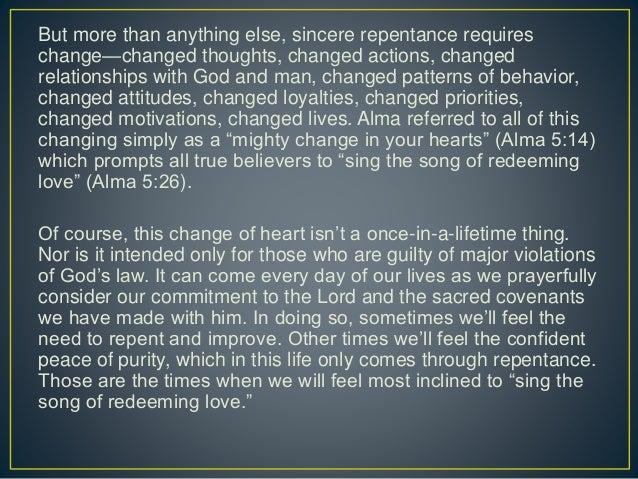 But more than anything else, sincere repentance requires change—changed thoughts, changed actions, changed relationships with God and man, changed patterns of behavior, changed attitudes, changed loyalties, changed priorities, changed motivations, changed lives. Alma referred to all of this changing simply as a “mighty change in your hearts” (Alma 5:14) which prompts all true believers to “sing the song of redeeming love” (Alma 5:26).

Of course, this change of heart isn’t a once-in-a-lifetime thing. Nor is it intended only for those who are guilty of major violations of God’s law. It can come every day of our lives as we prayerfully consider our commitment to the Lord and the sacred covenants we have made with him. In doing so, sometimes we’ll feel the need to repent and improve. Other times we’ll feel the confident peace of purity, which in this life only comes through repentance. Those are the times when we will feel most inclined to “sing the song of redeeming love.”